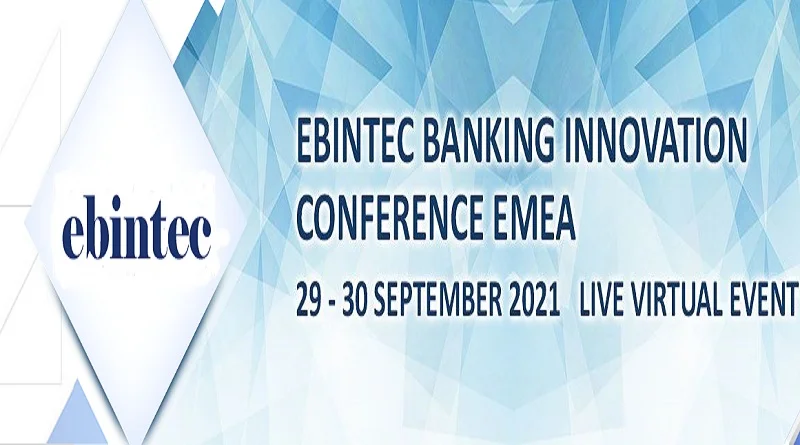 ebintec

EBINTEC BANKING INNOVATION CONFERENCE EMEA

29 - 30 SEPTEMBER 2021 LIVE VIRTUAL EVENT